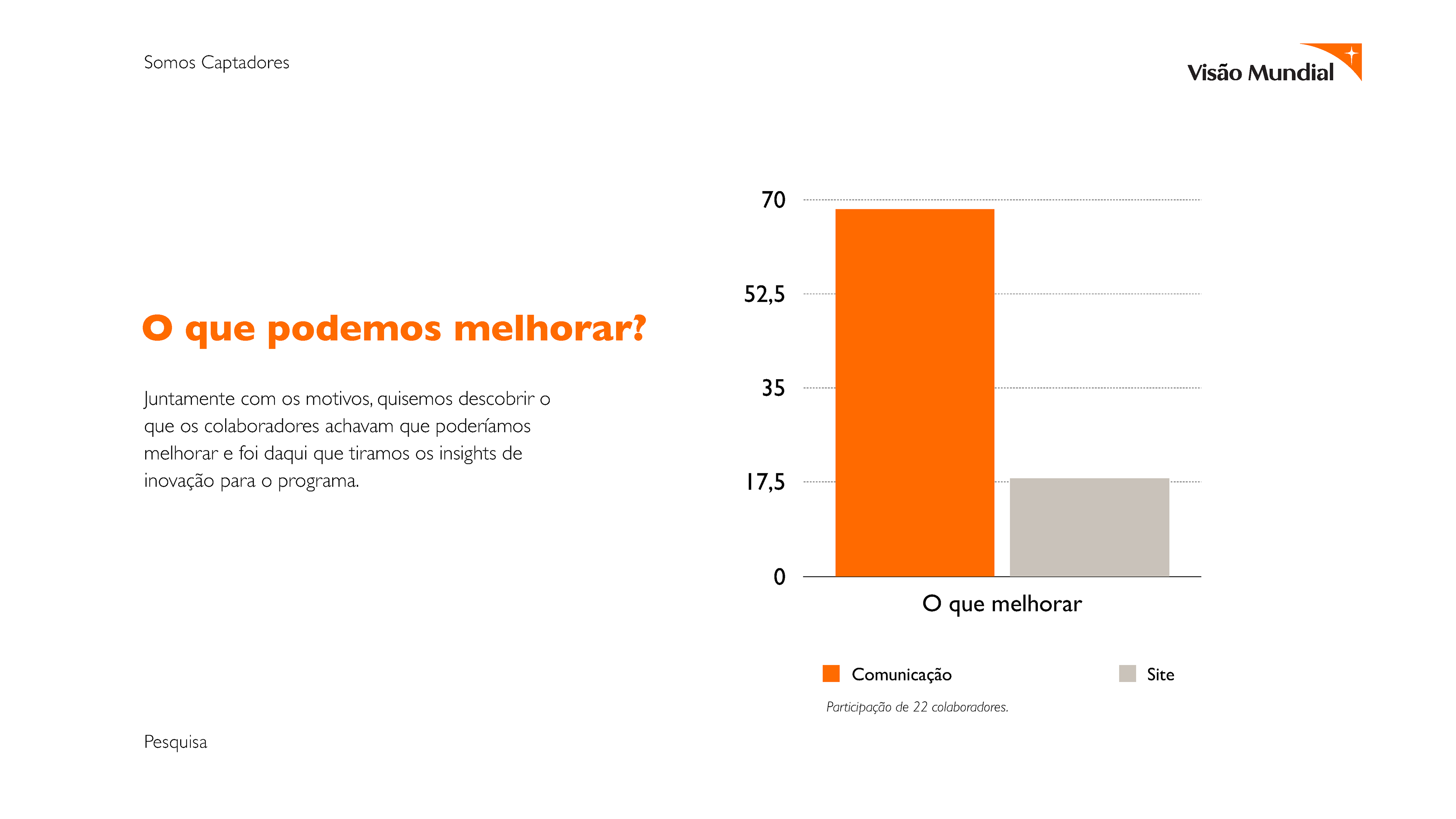 Somos Captadores

Visão Mundial

O que podemos melhorar?

Juntamente com os motivos, quisemos descobrir o que os colaboradores achavam que poderíamos melhorar e foi daqui que tiramos os insights de inovação para o programa.

70
52,5
35
17,5
0

O que melhorar

Comunicação
Site

Participação de 22 colaboradores.

Pesquisa